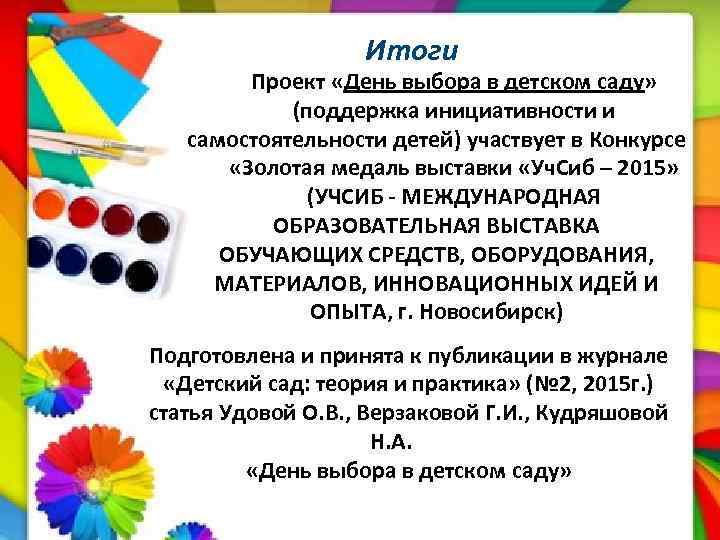 Итоги

Проект «День выбора в детском саду» (поддержка инициативности и самостоятельности детей) участвует в Конкурсе «Золотая медаль выставки «УчСиб – 2015» (УЧСИБ - МЕЖДУНАРОДНАЯ ОБРАЗОВАТЕЛЬНАЯ ВЫСТАВКА ОБУЧАЮЩИХ СРЕДСТВ, ОБОРУДОВАНИЯ, МАТЕРИАЛОВ, ИННОВАЦИОННЫХ ИДЕЙ И ОПЫТА, г. Новосибирск)

Подготовлена и принята к публикации в журнале «Детский сад: теория и практика» (№2, 2015г.) статья Удовой О.В., Верзаковой Г.И., Кудряшовой Н.А.
«День выбора в детском саду»